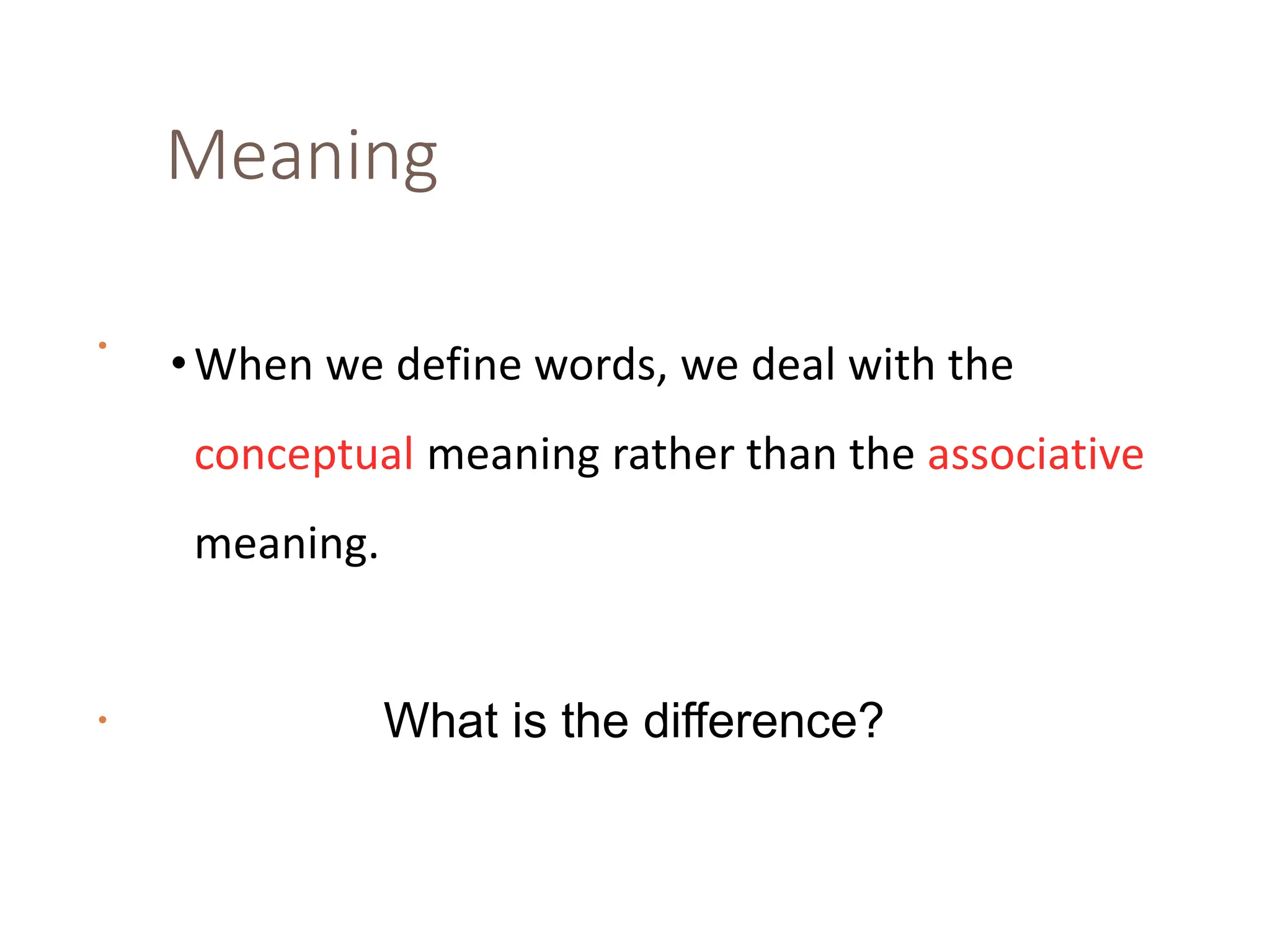 Meaning

• When we define words, we deal with the conceptual meaning rather than the associative meaning.

What is the difference?